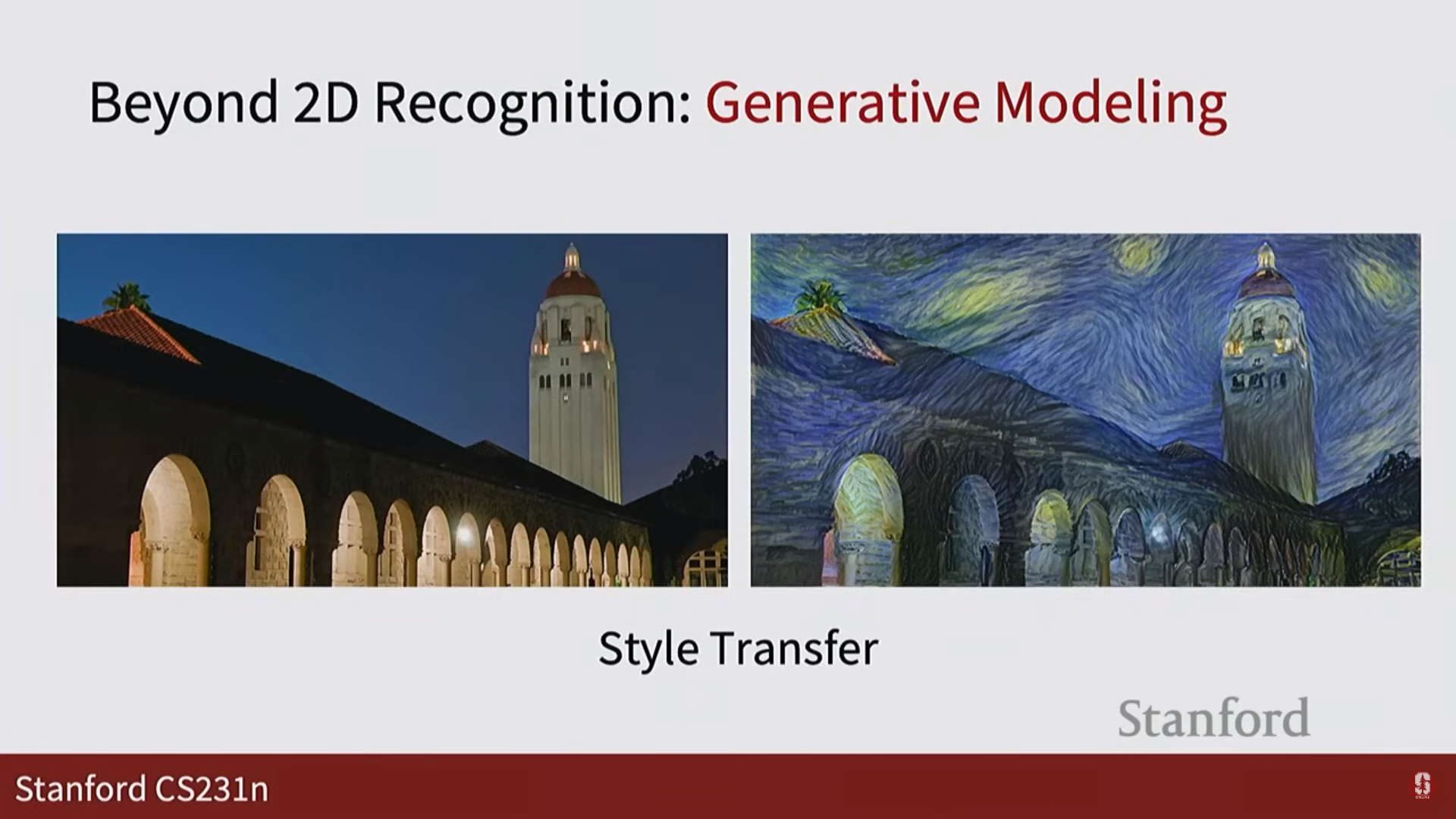 Beyond 2D Recognition: Generative Modeling

Style Transfer

Stanford

Stanford CS231n